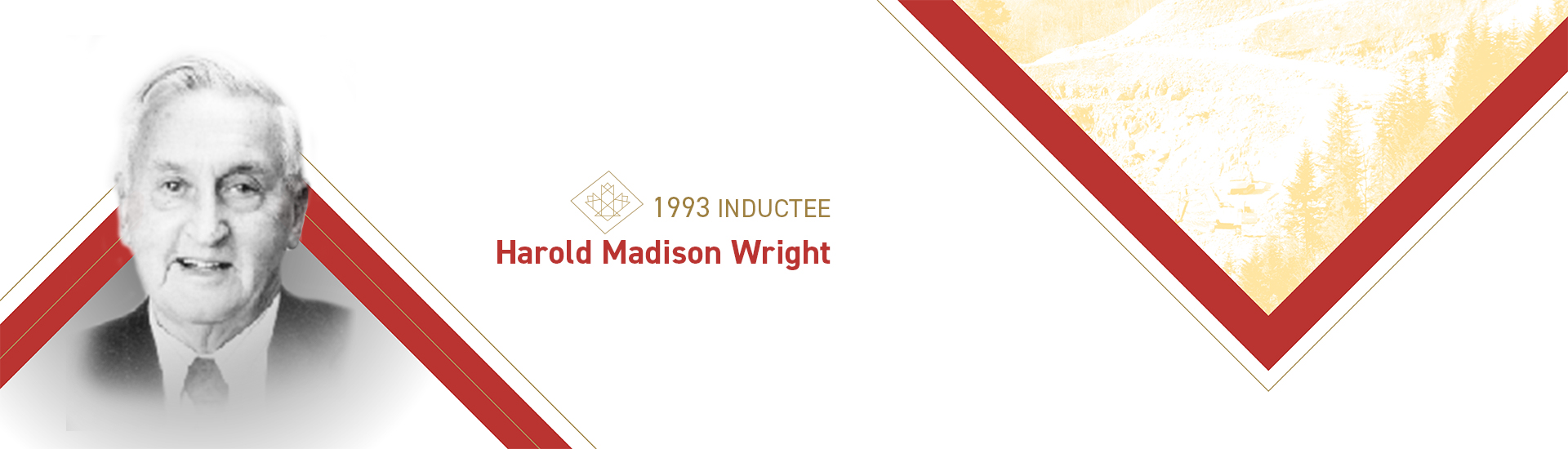 1993 INDUCTEE
Harold Madison Wright